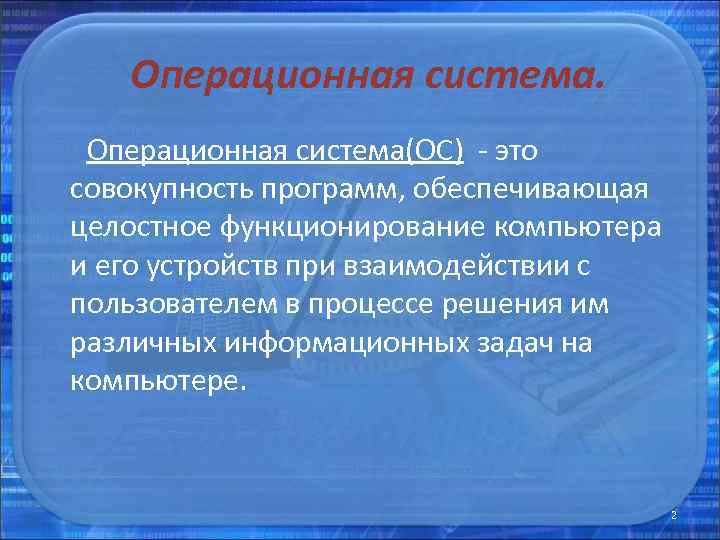 Операционная система.

Операционная система(ОС) - это совокупность программ, обеспечивающая целостное функционирование компьютера и его устройств при взаимодействии с пользователем в процессе решения им различных информационных задач на компьютере.

2